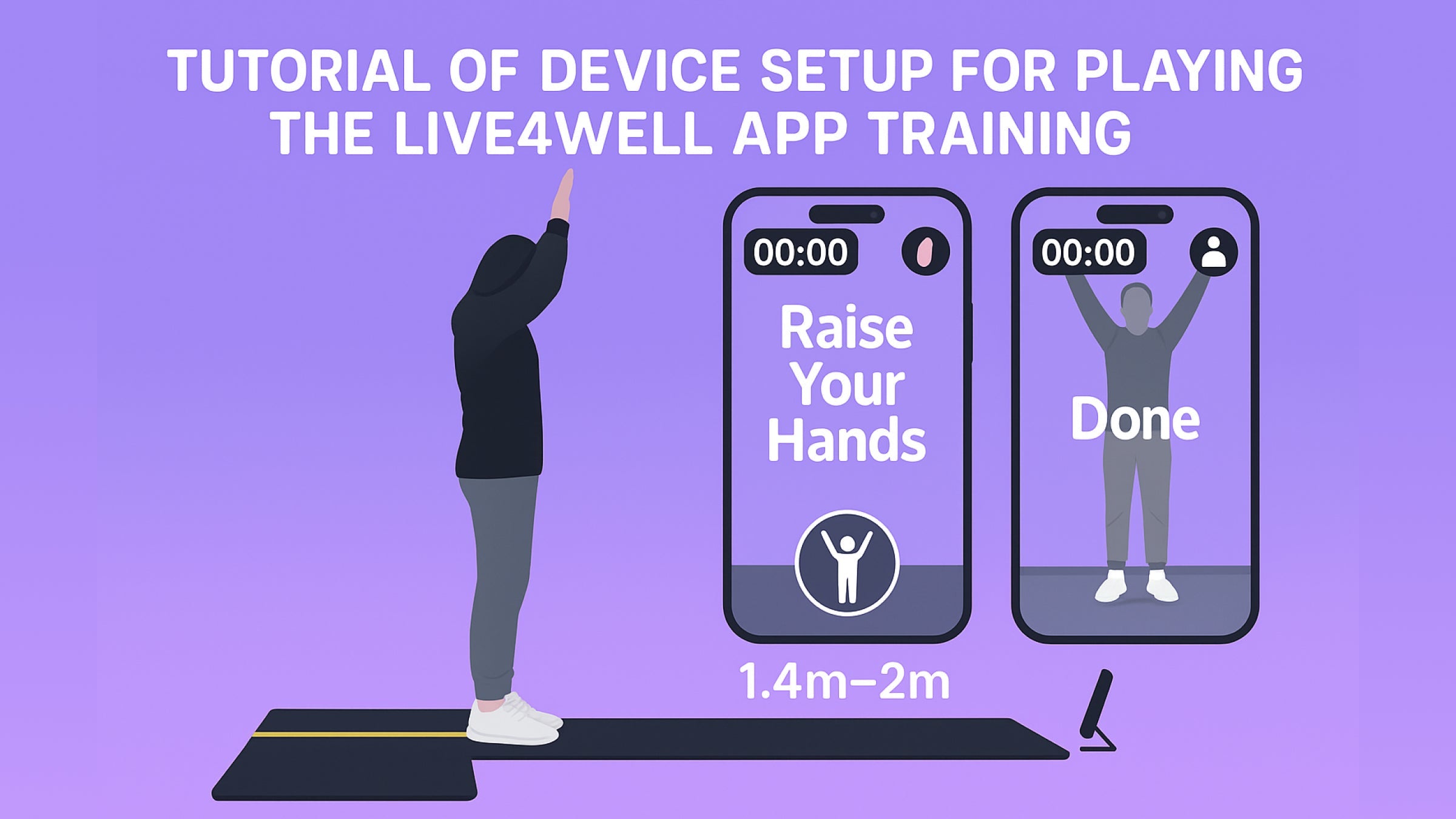 TUTORIAL OF DEVICE SETUP FOR PLAYING THE LIVE4WELL APP TRAINING

00:00

Raise Your Hands

00:00

Done

1.4m–2m